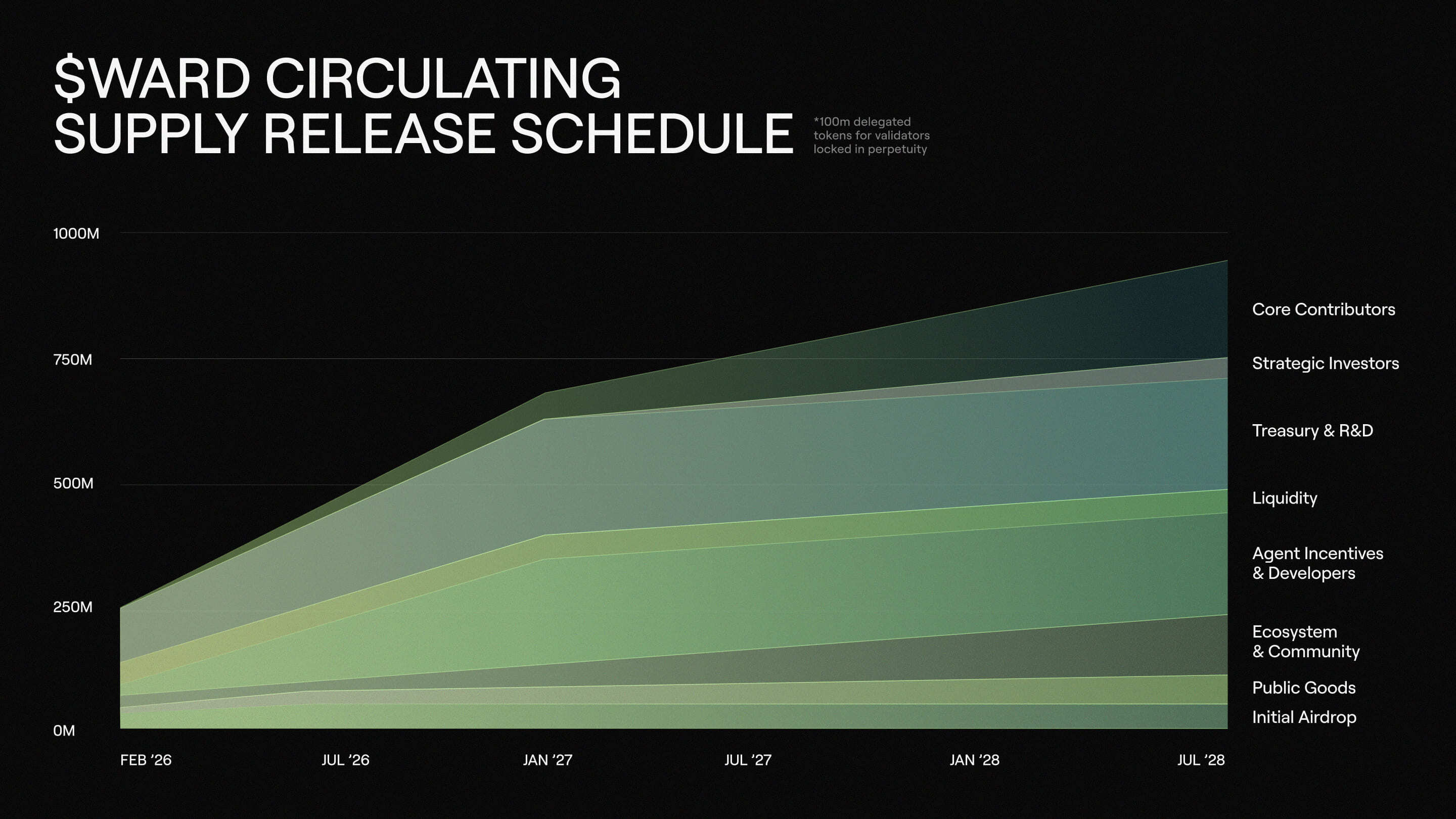 $WARD CIRCULATING SUPPLY RELEASE SCHEDULE

*100m delegated tokens for validators locked in perpetuity

1000M
750M
500M
250M
0M

FEB '26
JUL '26
JAN '27
JUL '27
JAN '28
JUL '28

Core Contributors
Strategic Investors
Treasury & R&D
Liquidity
Agent Incentives & Developers
Ecosystem & Community
Public Goods
Initial Airdrop